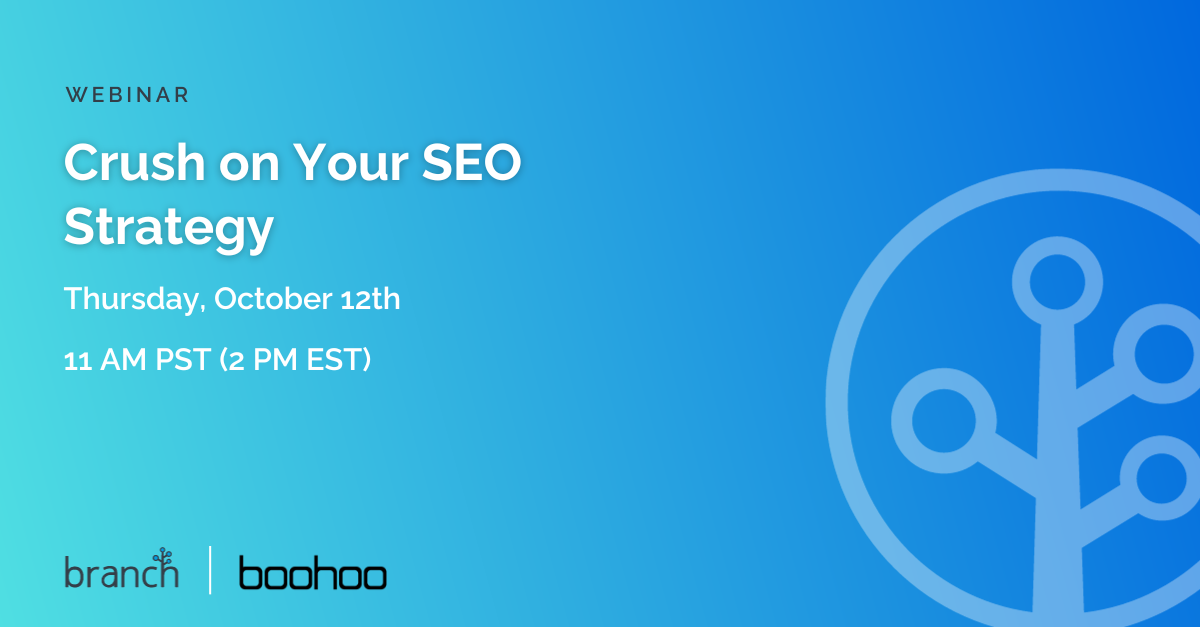 WEBINAR

Crush on Your SEO Strategy

Thursday, October 12th

11 AM PST (2 PM EST)

branch | boohoo